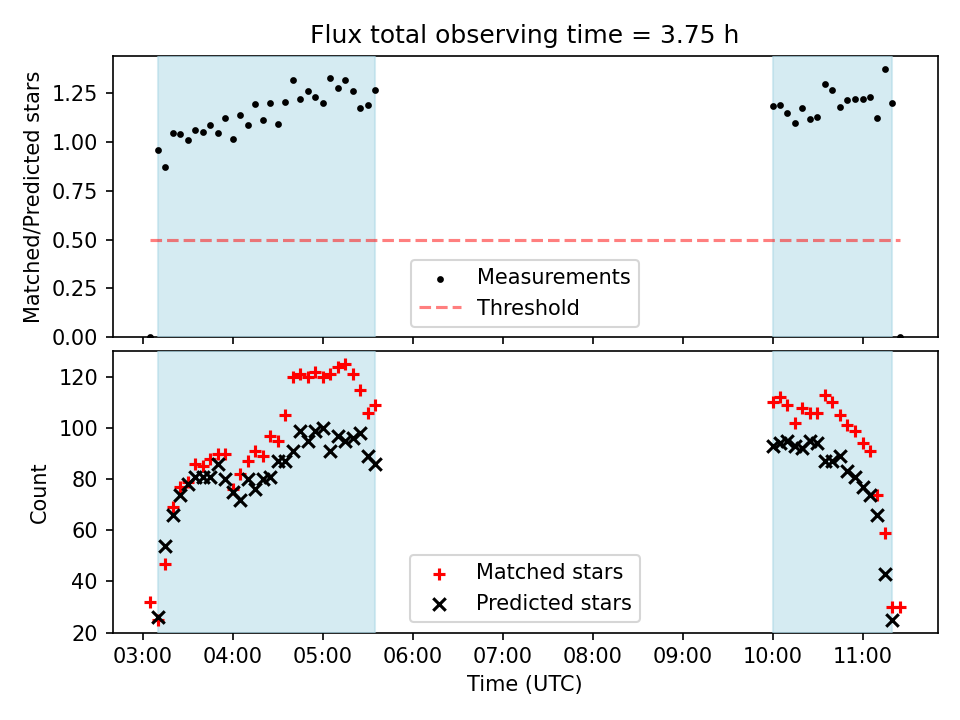 Flux total observing time = 3.75 h

Matched/Predicted stars

1.25
1.00
0.75
0.50
0.25
0.00

Measurements
Threshold

Count

120
100
80
60
40
20

Matched stars
Predicted stars

03:00 04:00 05:00 06:00 07:00 08:00 09:00 10:00 11:00

Time (UTC)